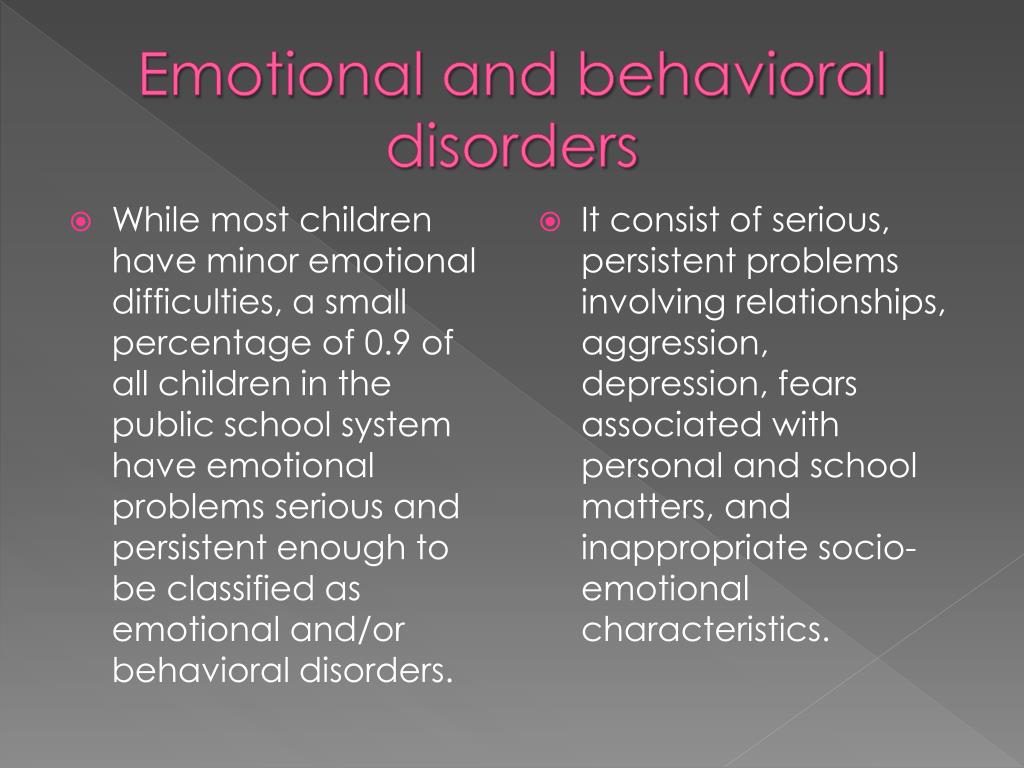 Emotional and behavioral disorders

While most children have minor emotional difficulties, a small percentage of 0.9 of all children in the public school system have emotional problems serious and persistent enough to be classified as emotional and/or behavioral disorders.

It consist of serious, persistent problems involving relationships, aggression, depression, fears associated with personal and school matters, and inappropriate socio-emotional characteristics.